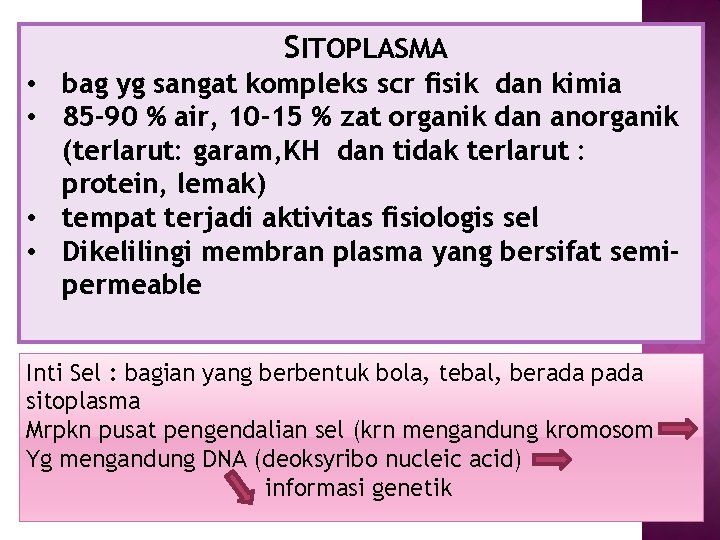 SITOPLASMA

• bag yg sangat kompleks scr fisik dan kimia
• 85-90 % air, 10-15 % zat organik dan anorganik (terlarut: garam,KH dan tidak terlarut : protein, lemak)
• tempat terjadi aktivitas fisiologis sel
• Dikelilingi membran plasma yang bersifat semipermeable

Inti Sel : bagian yang berbentuk bola, tebal, berada pada sitoplasma
Mrpkn pusat pengendalian sel (krn mengandung kromosom
Yg mengandung DNA (deoksyribo nucleic acid)
informasi genetik